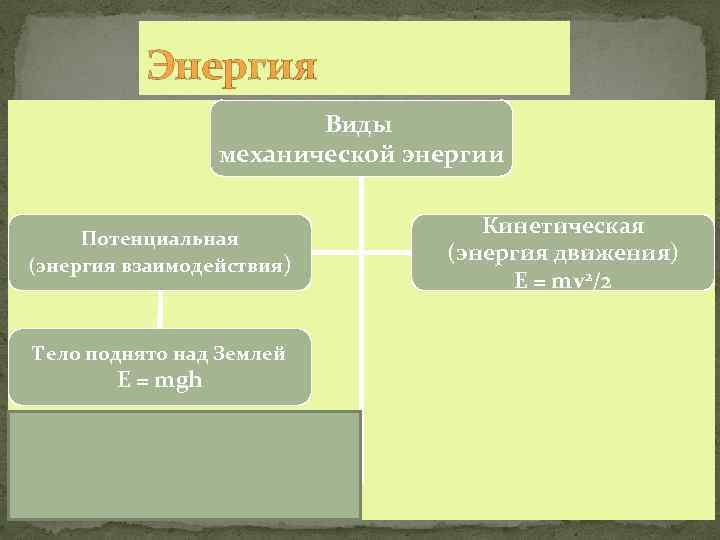 Энергия

Виды механической энергии

Потенциальная (энергия взаимодействия)

Кинетическая (энергия движения) $E = mv^2/2$

Тело поднято над Землей $E = mgh$